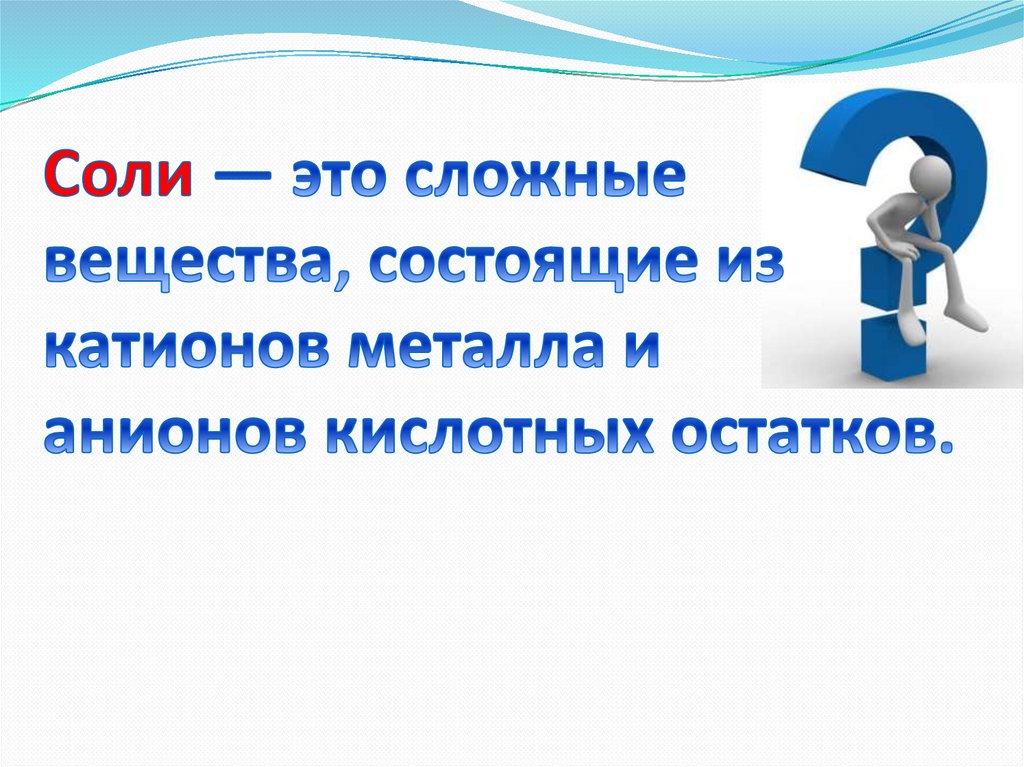 Соли — это сложные вещества, состоящие из катионов металла и анионов кислотных остатков.